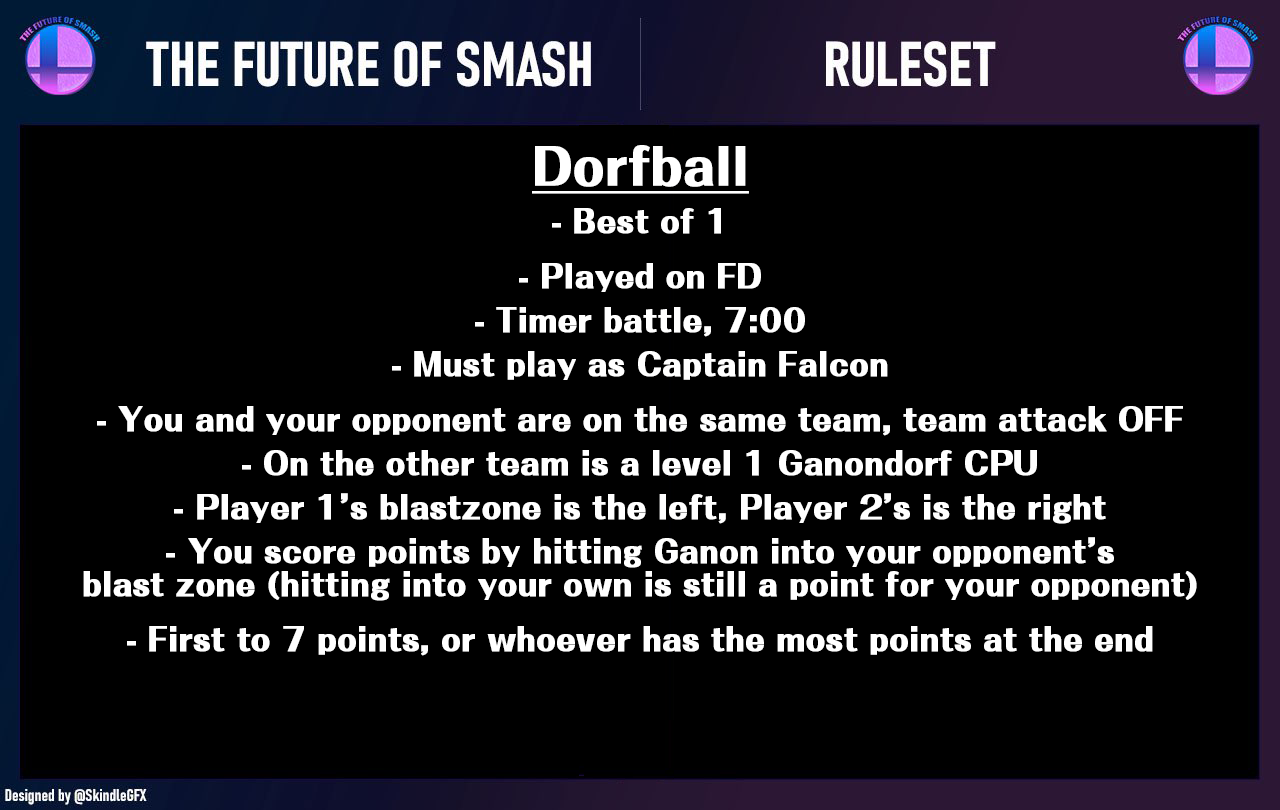 THE FUTURE OF SMASH

THE FUTURE OF SMASH

RULESET

THE FUTURE OF SMASH

Dorfball

- Best of 1

- Played on FD

- Timer battle, 7:00

- Must play as Captain Falcon

- You and your opponent are on the same team, team attack OFF

- On the other team is a level 1 Ganondorf CPU

- Player 1's blastzone is the left, Player 2's is the right

- You score points by hitting Ganon into your opponent's blast zone (hitting into your own is still a point for your opponent)

- First to 7 points, or whoever has the most points at the end

Designed by @SkindleGFX